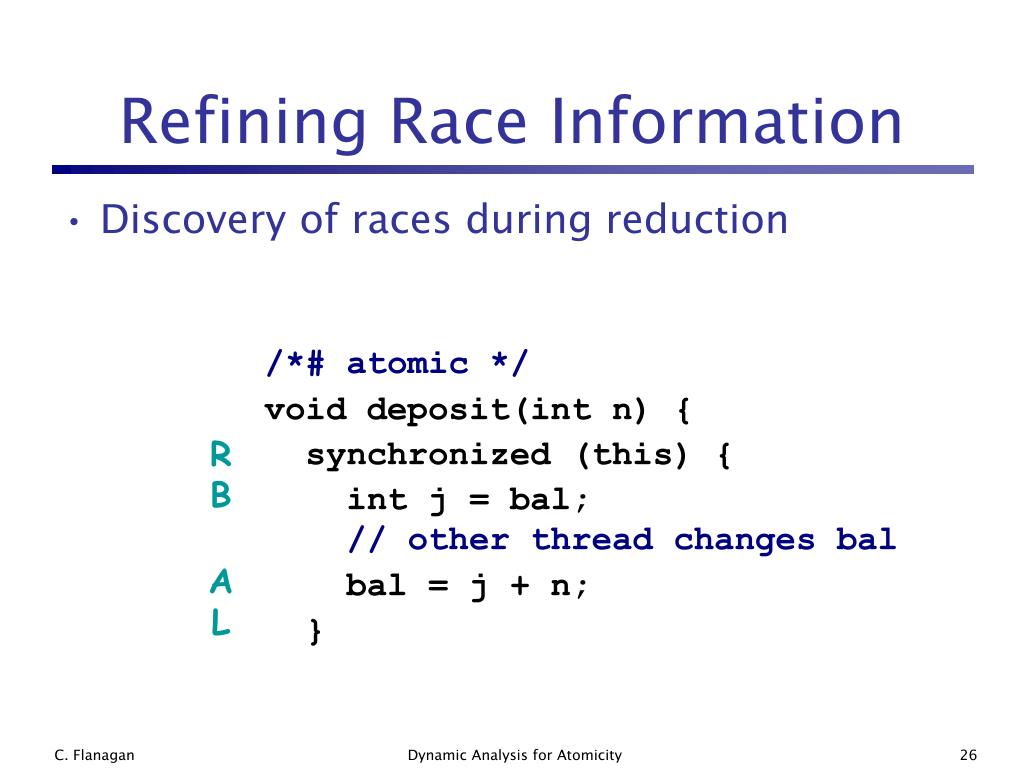 Refining Race Information

• Discovery of races during reduction

/*# atomic */
void deposit(int n) {
R   synchronized (this) {
B     int j = bal;
      // other thread changes bal
A     bal = j + n;
L   }

C. Flanagan

Dynamic Analysis for Atomicity

26